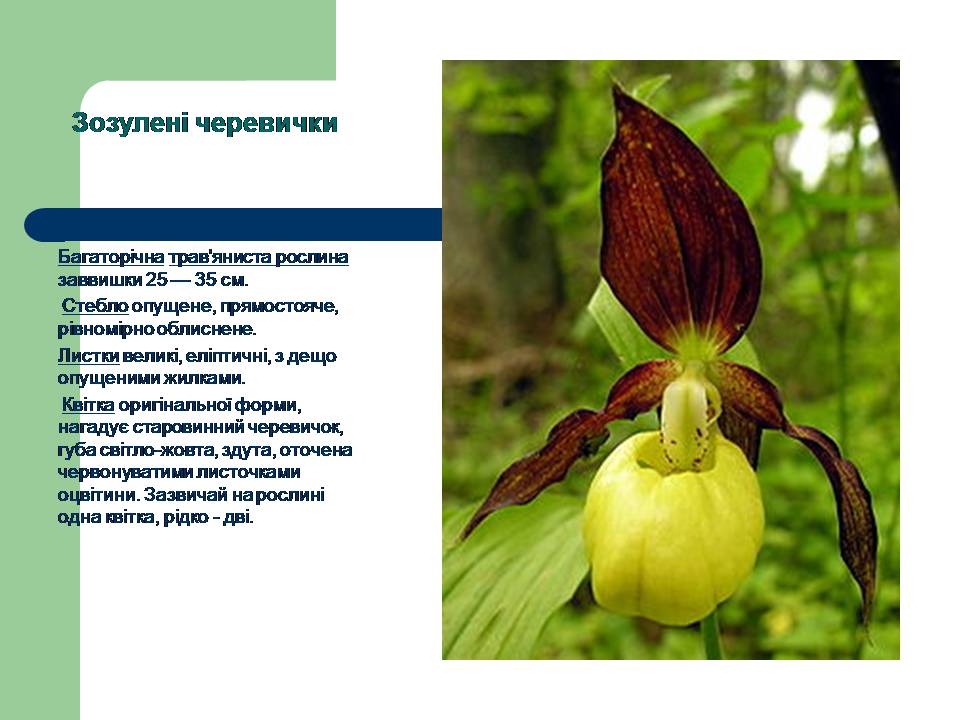 Зозулені черевички

Багаторічна трав'яниста рослина заввишки 25 — 35 см.

Стебло опущене, прямостояче, рівномірно облиснене.

Листки великі, еліптичні, з дещо опущеними жилками.

Квітка оригінальної форми, нагадує старовинний черевичок, губа світло-жовта, здута, оточена червонуватими листочками оцвітини. Зазвичай на рослині одна квітка, рідко - дві.